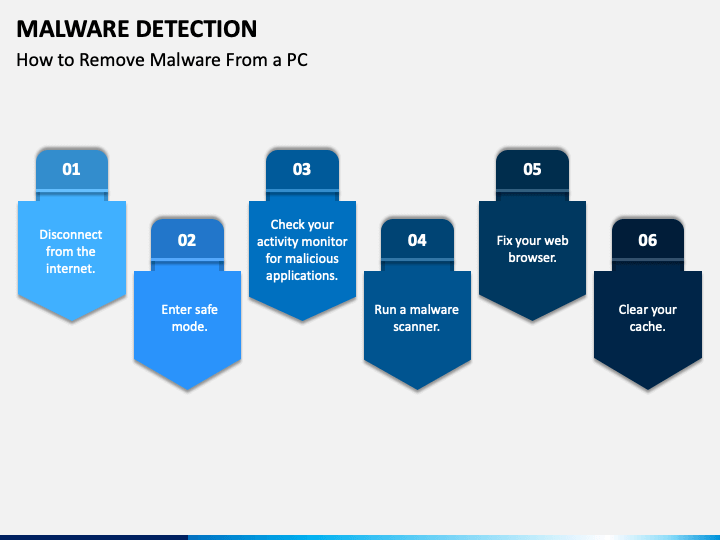 MALWARE DETECTION
How to Remove Malware From a PC

01
Disconnect from the internet.

02
Enter safe mode.

03
Check your activity monitor for malicious applications.

04
Run a malware scanner.

05
Fix your web browser.

06
Clear your cache.